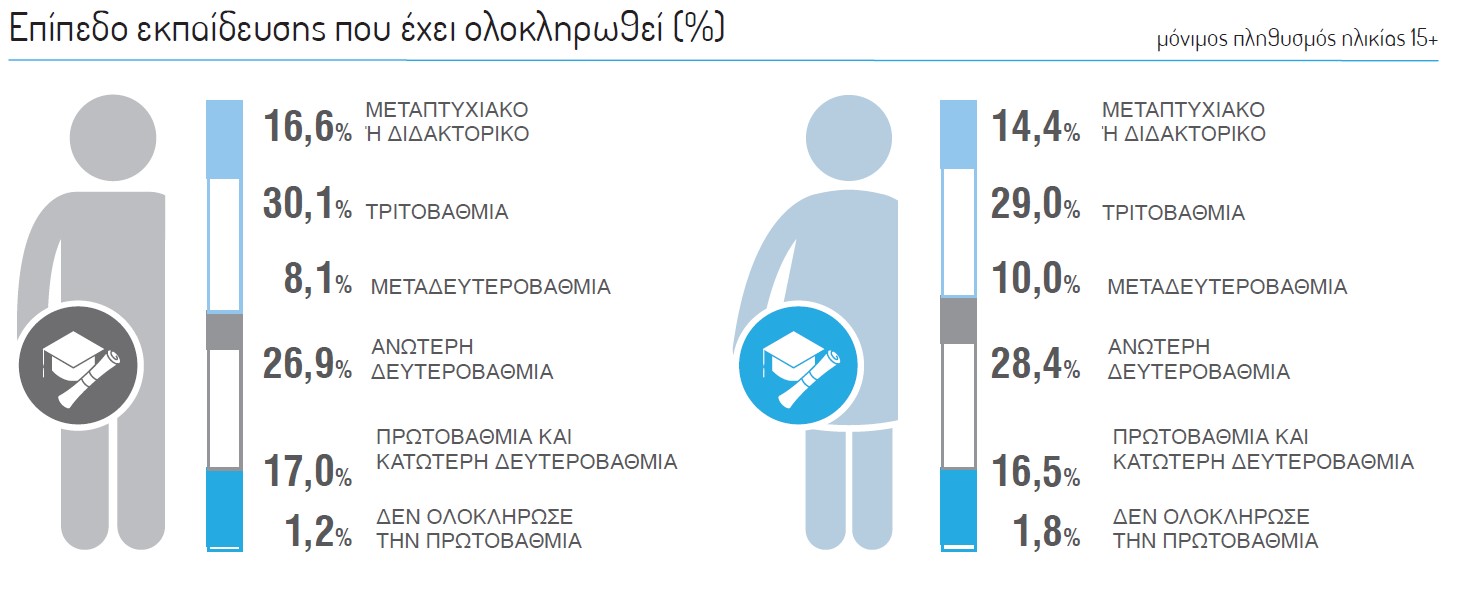 Επίπεδο εκπαίδευσης που έχει ολοκληρωθεί (%)

μόνιμος πληθυσμός ηλικίας 15+

16,6% ΜΕΤΑΠΤΥΧΙΑΚΟ Ή ΔΙΔΑΚΤΟΡΙΚΟ

30,1% ΤΡΙΤΟΒΑΘΜΙΑ

8,1% ΜΕΤΑΔΕΥΤΕΡΟΒΑΘΜΙΑ

26,9% ΑΝΩΤΕΡΗ ΔΕΥΤΕΡΟΒΑΘΜΙΑ

17,0% ΠΡΩΤΟΒΑΘΜΙΑ ΚΑΙ ΚΑΤΩΤΕΡΗ ΔΕΥΤΕΡΟΒΑΘΜΙΑ

1,2% ΔΕΝ ΟΛΟΚΛΗΡΩΣΕ ΤΗΝ ΠΡΩΤΟΒΑΘΜΙΑ

14,4% ΜΕΤΑΠΤΥΧΙΑΚΟ Ή ΔΙΔΑΚΤΟΡΙΚΟ

29,0% ΤΡΙΤΟΒΑΘΜΙΑ

10,0% ΜΕΤΑΔΕΥΤΕΡΟΒΑΘΜΙΑ

28,4% ΑΝΩΤΕΡΗ ΔΕΥΤΕΡΟΒΑΘΜΙΑ

16,5% ΠΡΩΤΟΒΑΘΜΙΑ ΚΑΙ ΚΑΤΩΤΕΡΗ ΔΕΥΤΕΡΟΒΑΘΜΙΑ

1,8% ΔΕΝ ΟΛΟΚΛΗΡΩΣΕ ΤΗΝ ΠΡΩΤΟΒΑΘΜΙΑ